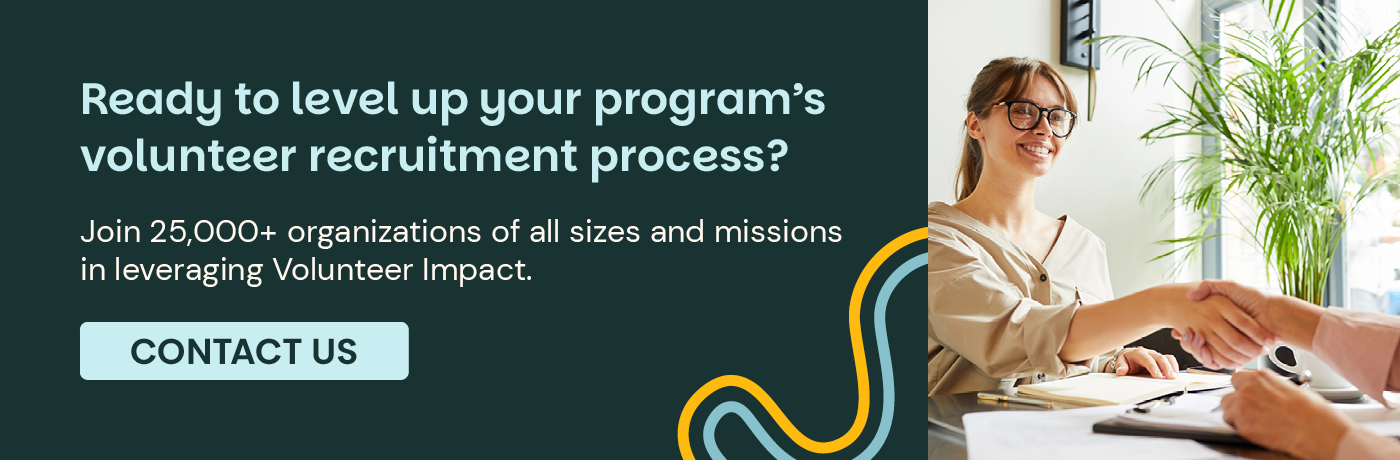 Ready to level up your program's volunteer recruitment process?

Join 25,000+ organizations of all sizes and missions in leveraging Volunteer Impact.

CONTACT US